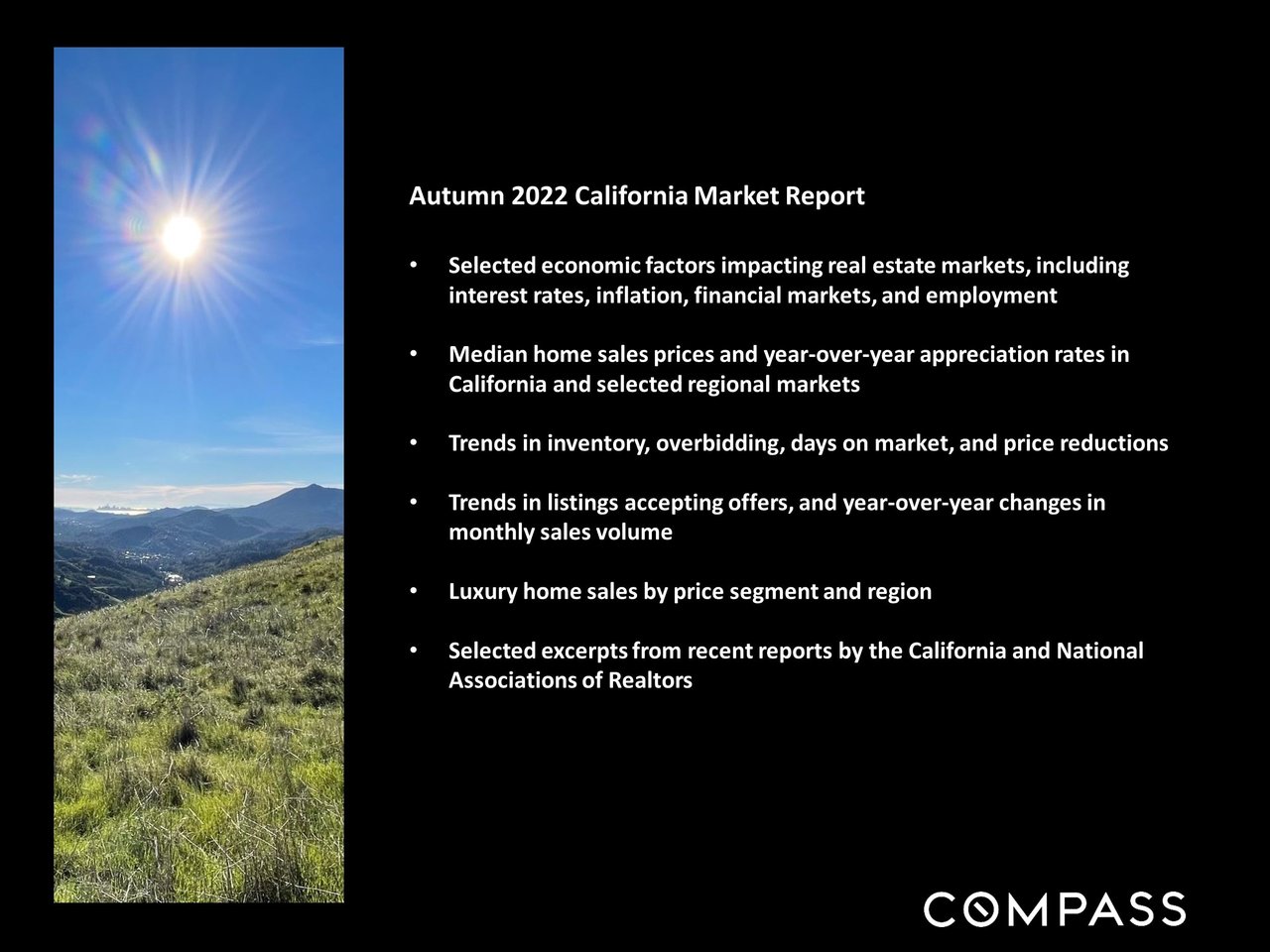 Autumn 2022 California Market Report

• Selected economic factors impacting real estate markets, including interest rates, inflation, financial markets, and employment

• Median home sales prices and year-over-year appreciation rates in California and selected regional markets

• Trends in inventory, overbidding, days on market, and price reductions

• Trends in listings accepting offers, and year-over-year changes in monthly sales volume

• Luxury home sales by price segment and region

• Selected excerpts from recent reports by the California and National Associations of Realtors

COMPASS